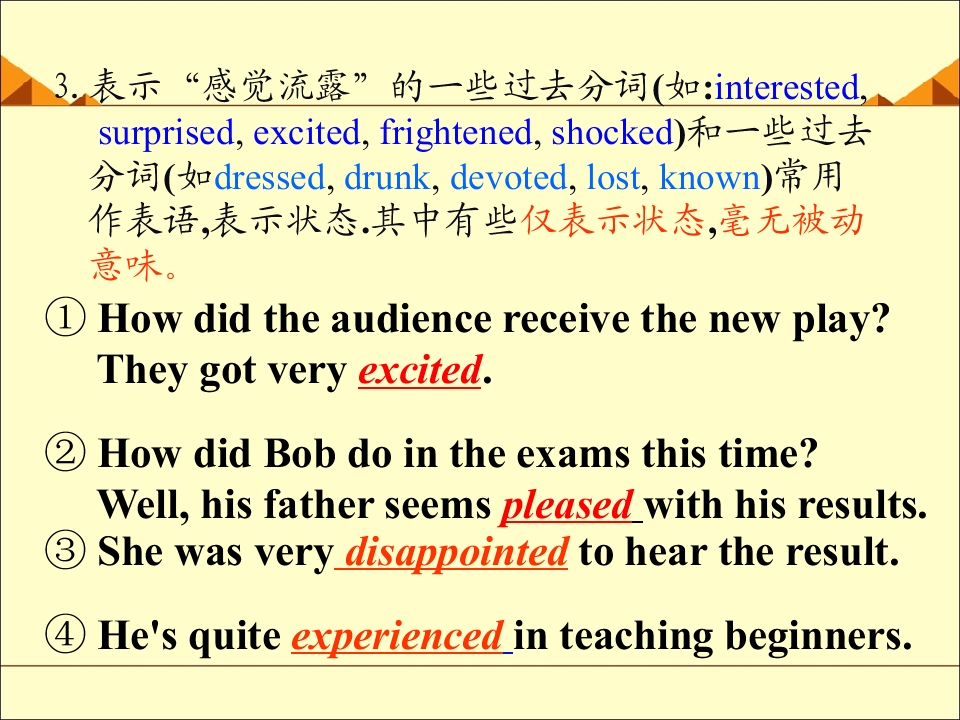 3. 表示“感觉流露”的一些过去分词(如:interested, surprised, excited, frightened, shocked)和一些过去分词(如dressed, drunk, devoted, lost, known)常用作表语,表示状态.其中有些仅表示状态,毫无被动意味。

① How did the audience receive the new play?
They got very excited.

② How did Bob do in the exams this time?
Well, his father seems pleased with his results.

③ She was very disappointed to hear the result.

④ He's quite experienced in teaching beginners.